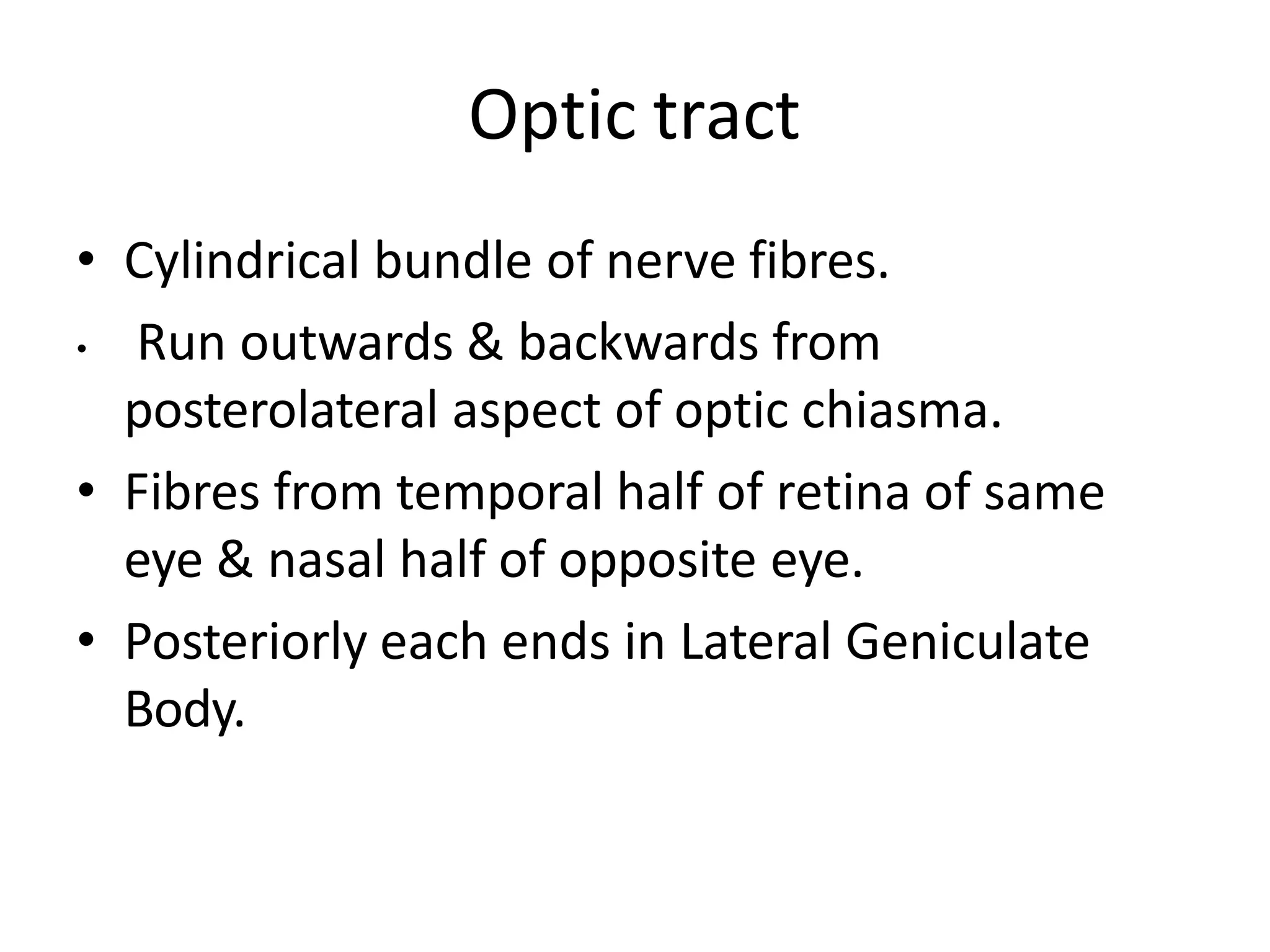 Optic tract

• Cylindrical bundle of nerve fibres.
• Run outwards & backwards from posterolateral aspect of optic chiasma.
• Fibres from temporal half of retina of same eye & nasal half of opposite eye.
• Posteriorly each ends in Lateral Geniculate Body.